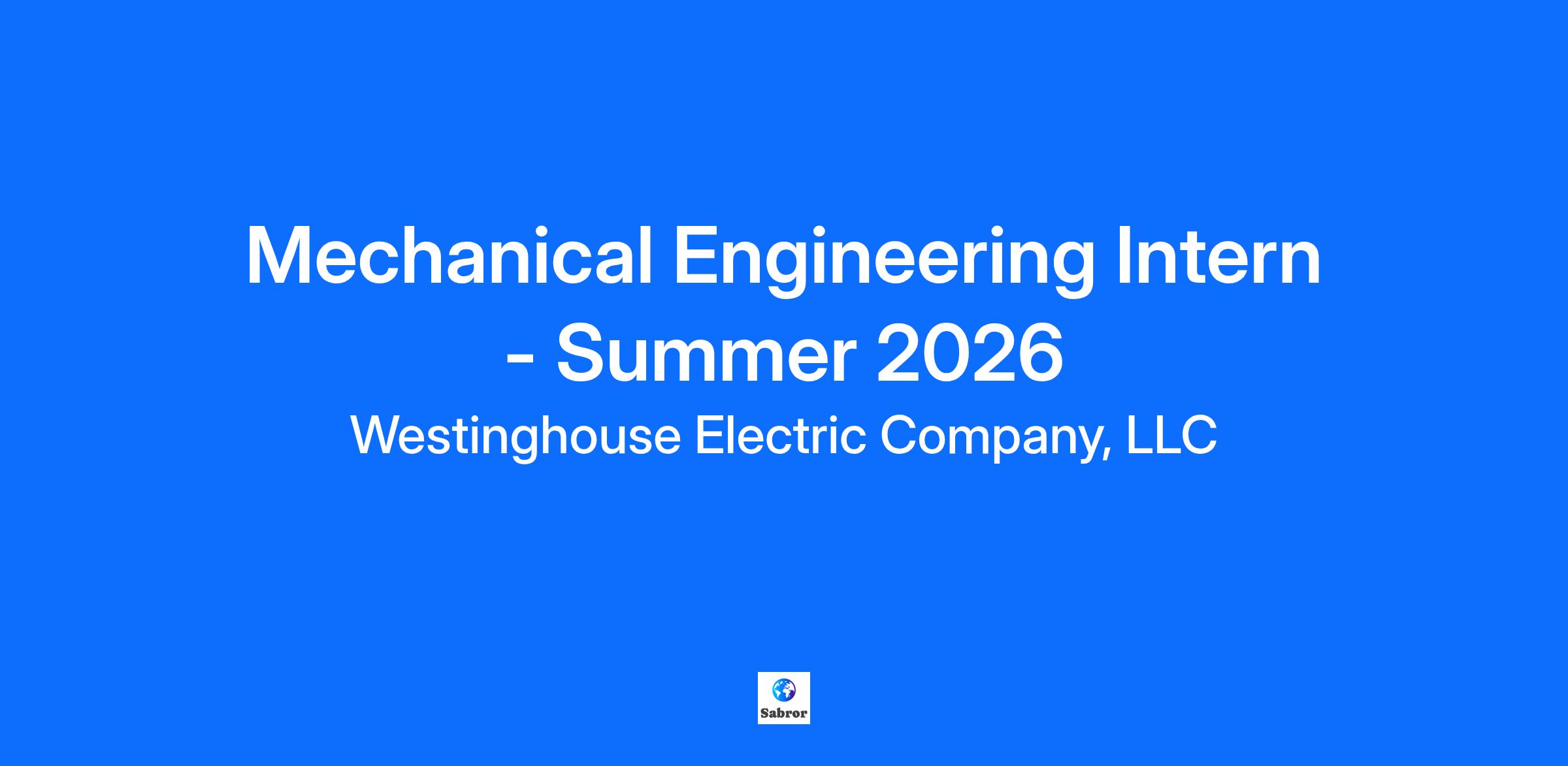 Mechanical Engineering Intern - Summer 2026

Westinghouse Electric Company, LLC

Sabror